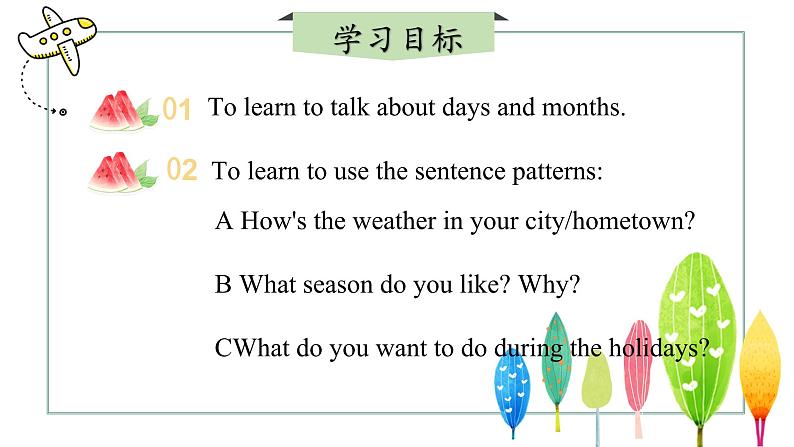 学习目标

01 To learn to talk about days and months.

02 To learn to use the sentence patterns:

A How's the weather in your city/hometown?

B What season do you like? Why?

CWhat do you want to do during the holidays?